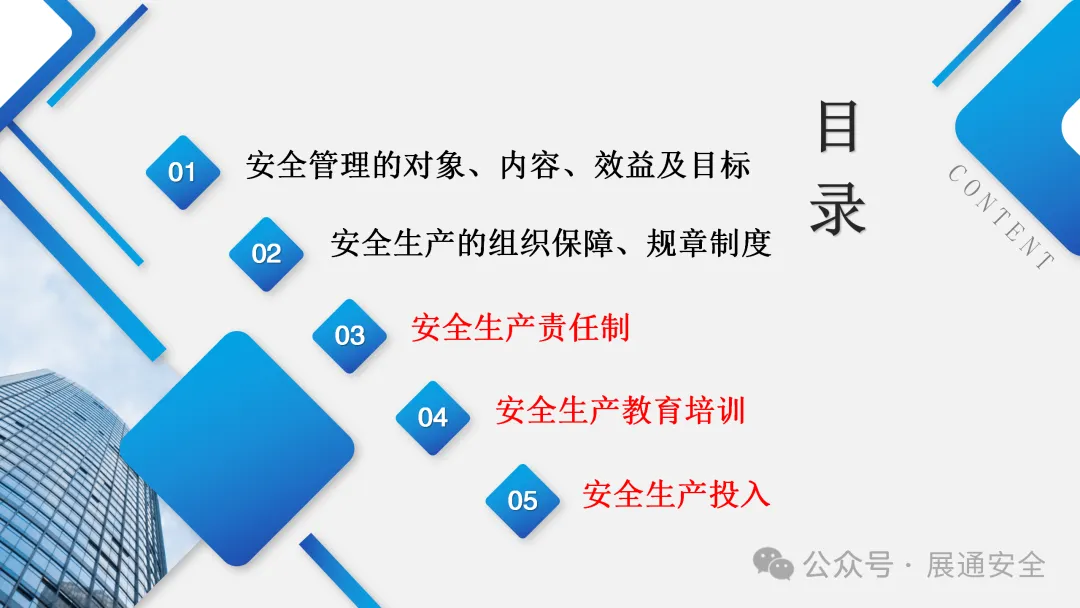 目录

CONTENT

01 安全管理的对象、内容、效益及目标

02 安全生产的组织保障、规章制度

03 安全生产责任制

04 安全生产教育培训

05 安全生产投入

公众号 · 展通安全